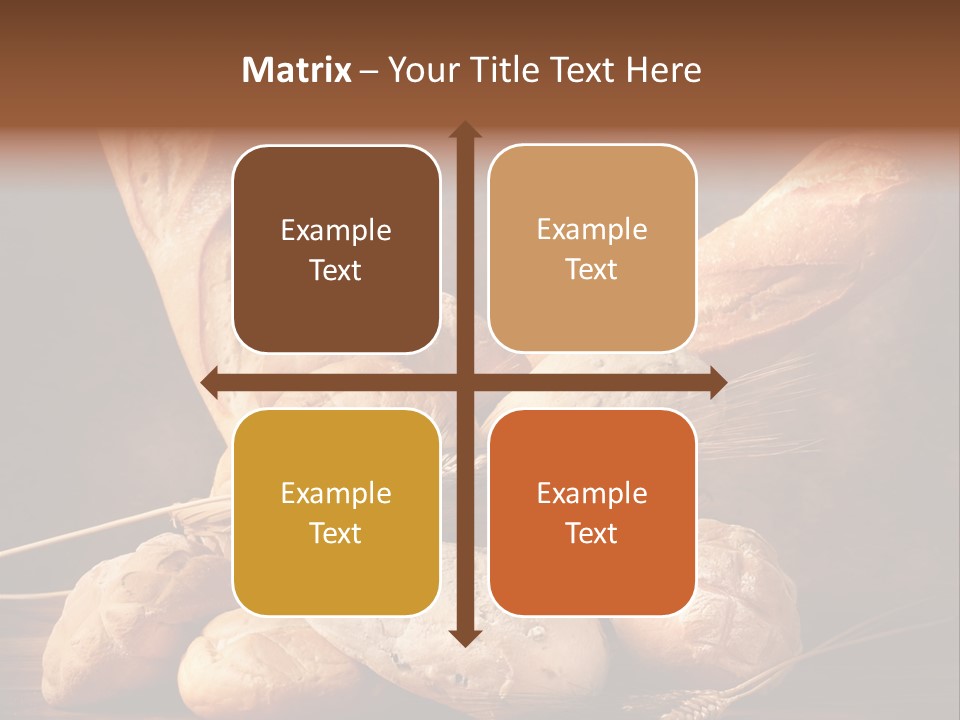 Matrix – Your Title Text Here

Example Text

Example Text

Example Text

Example Text